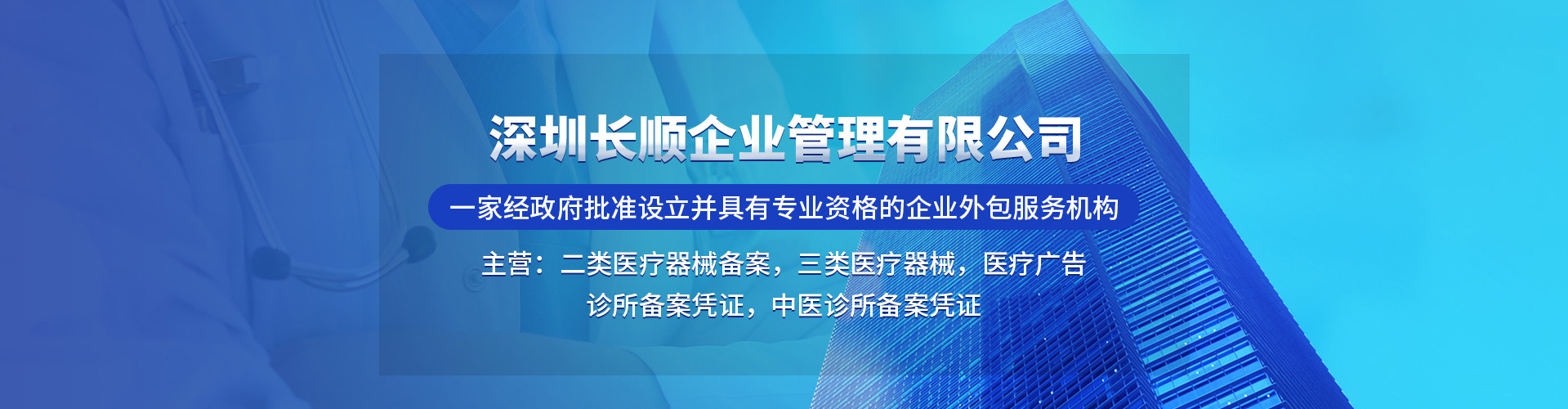 深圳长顺企业管理有限公司

一家经政府批准设立并具有专业资格的企业外包服务机构

主营：二类医疗器械备案，三类医疗器械，医疗广告
诊所备案凭证，中医诊所备案凭证